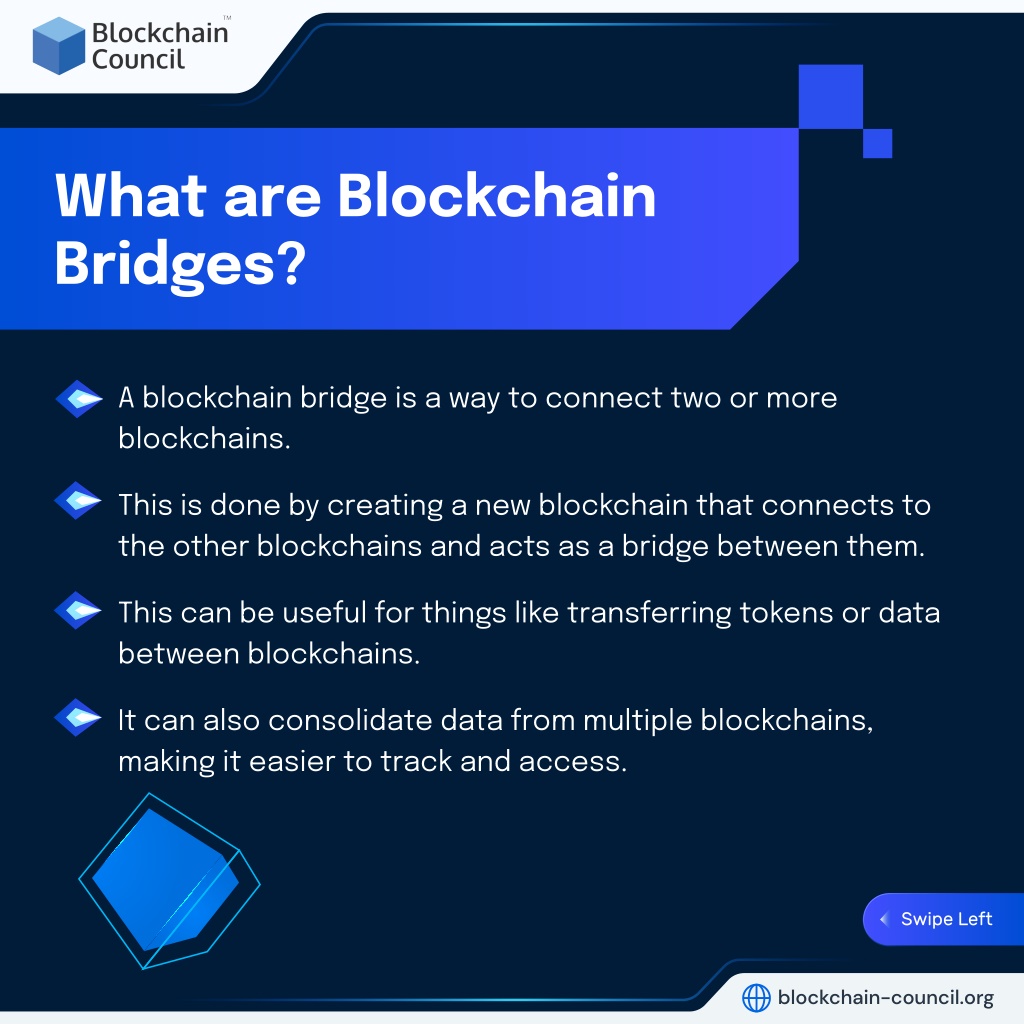 Blockchain Council™

What are Blockchain Bridges?

A blockchain bridge is a way to connect two or more blockchains.

This is done by creating a new blockchain that connects to the other blockchains and acts as a bridge between them.

This can be useful for things like transferring tokens or data between blockchains.

It can also consolidate data from multiple blockchains, making it easier to track and access.

Swipe Left

blockchain-council.org